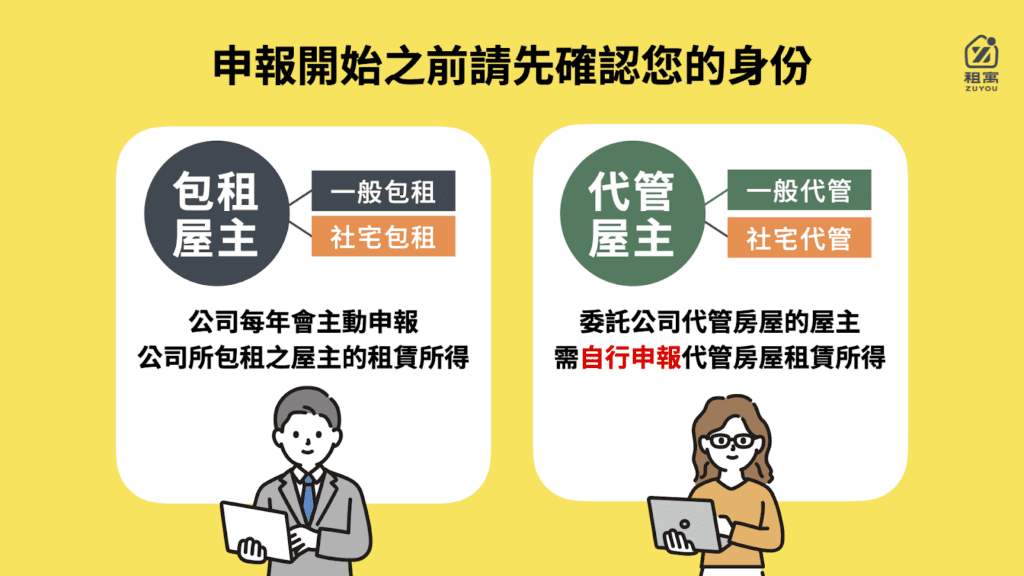 申報開始之前請先確認您的身份

租寓
ZUYOU

包租屋主

一般包租

社宅包租

公司每年會主動申報
公司所包租之屋主的租賃所得

代管屋主

一般代管

社宅代管

委託公司代管房屋的屋主
需自行申報代管房屋租賃所得